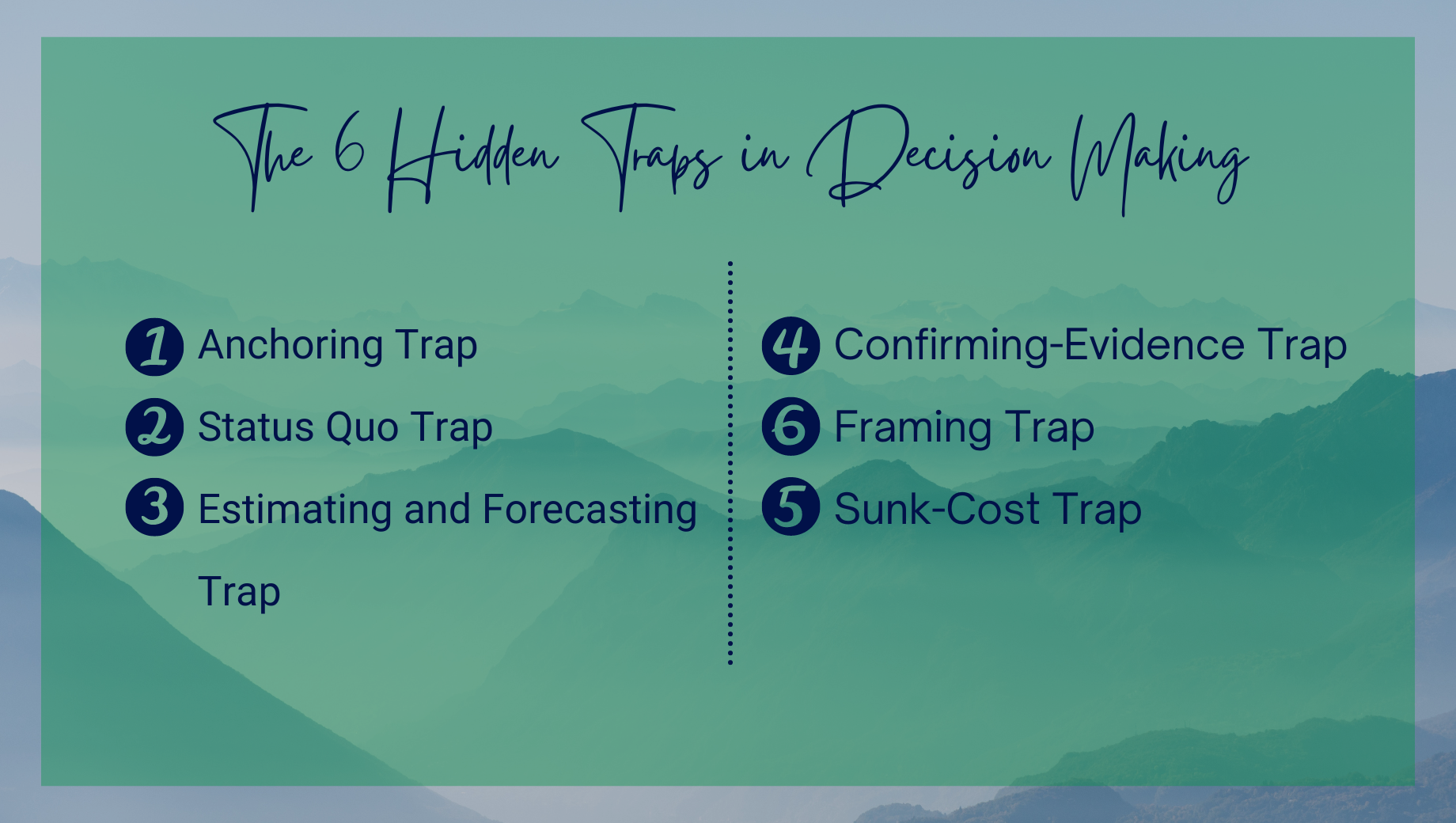 The 6 Hidden Traps in Decision Making

1 Anchoring Trap
2 Status Quo Trap
3 Estimating and Forecasting Trap

4 Confirming-Evidence Trap
6 Framing Trap
5 Sunk-Cost Trap